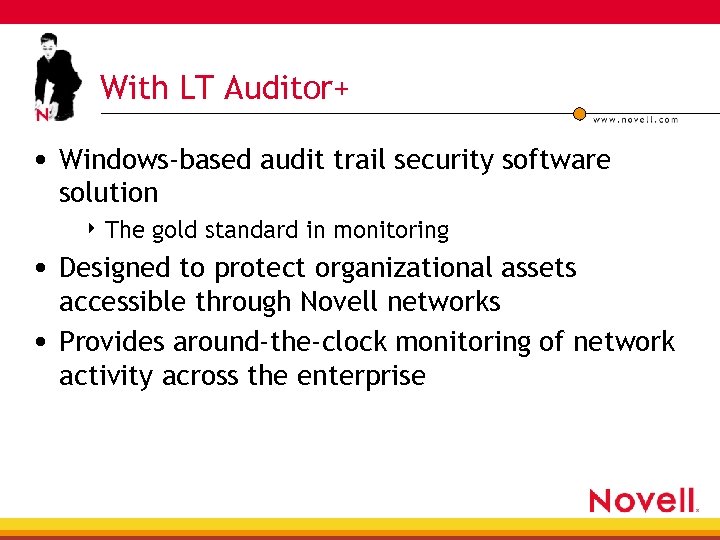 N

With LT Auditor+

www.novell.com

• Windows-based audit trail security software solution

‣ The gold standard in monitoring

• Designed to protect organizational assets accessible through Novell networks

• Provides around-the-clock monitoring of network activity across the enterprise

Novell.